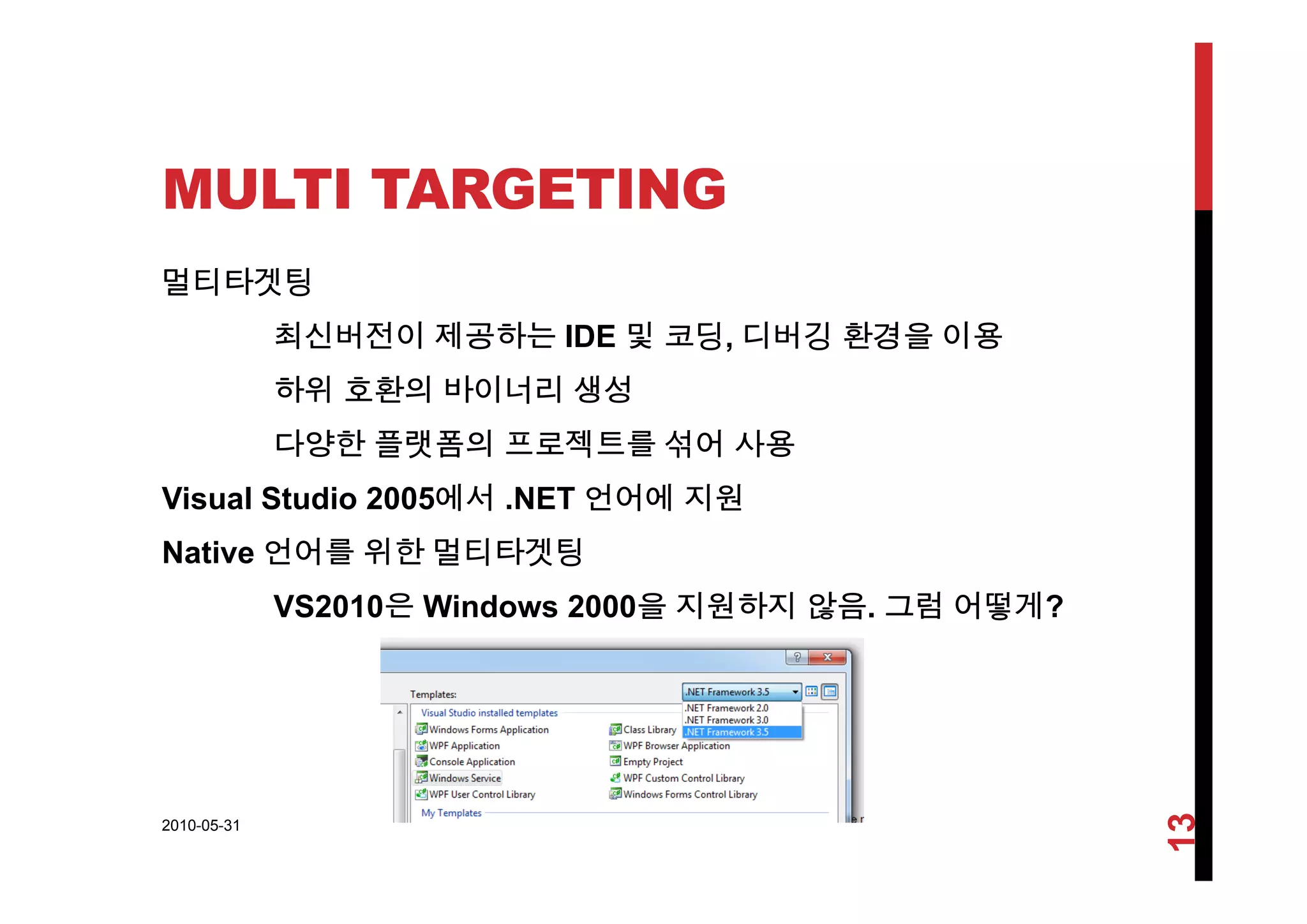 MULTI TARGETING

멀티타겟팅

최신버전이 제공하는 IDE 및 코딩, 디버깅 환경을 이용

하위 호환의 바이너리 생성

다양한 플랫폼의 프로젝트를 섞어 사용

Visual Studio 2005에서 .NET 언어에 지원

Native 언어를 위한 멀티타겟팅

VS2010은 Windows 2000을 지원하지 않음. 그럼 어떻게?

Templates:
.NET Framework 3.5
.NET Framework 2.0
.NET Framework 3.0
.NET Framework 3.5
Visual Studio installed templates
Windows Forms Application
WPF Application
Console Application
Windows Service
WPF User Control Library
Class Library
WPF Browser Application
Empty Project
WPF Custom Control Library
Windows Forms Control Library
My Templates

2010-05-31

13